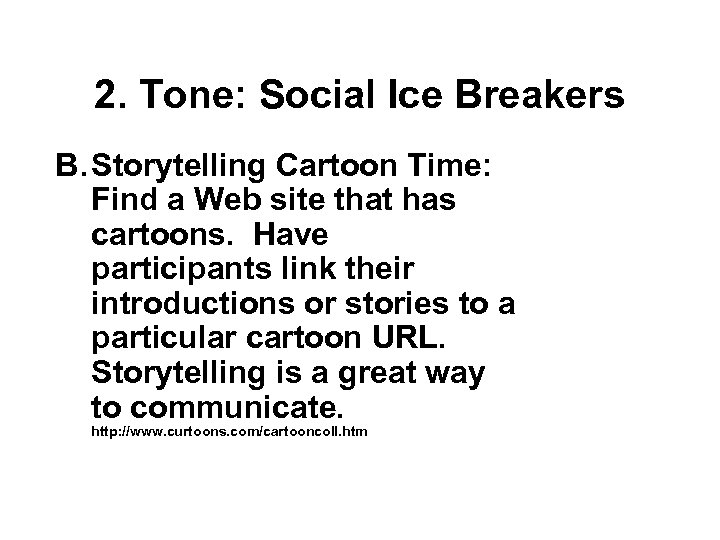 2. Tone: Social Ice Breakers

B. Storytelling Cartoon Time: Find a Web site that has cartoons. Have participants link their introductions or stories to a particular cartoon URL. Storytelling is a great way to communicate.
http://www.curtoons.com/cartooncoll.htm